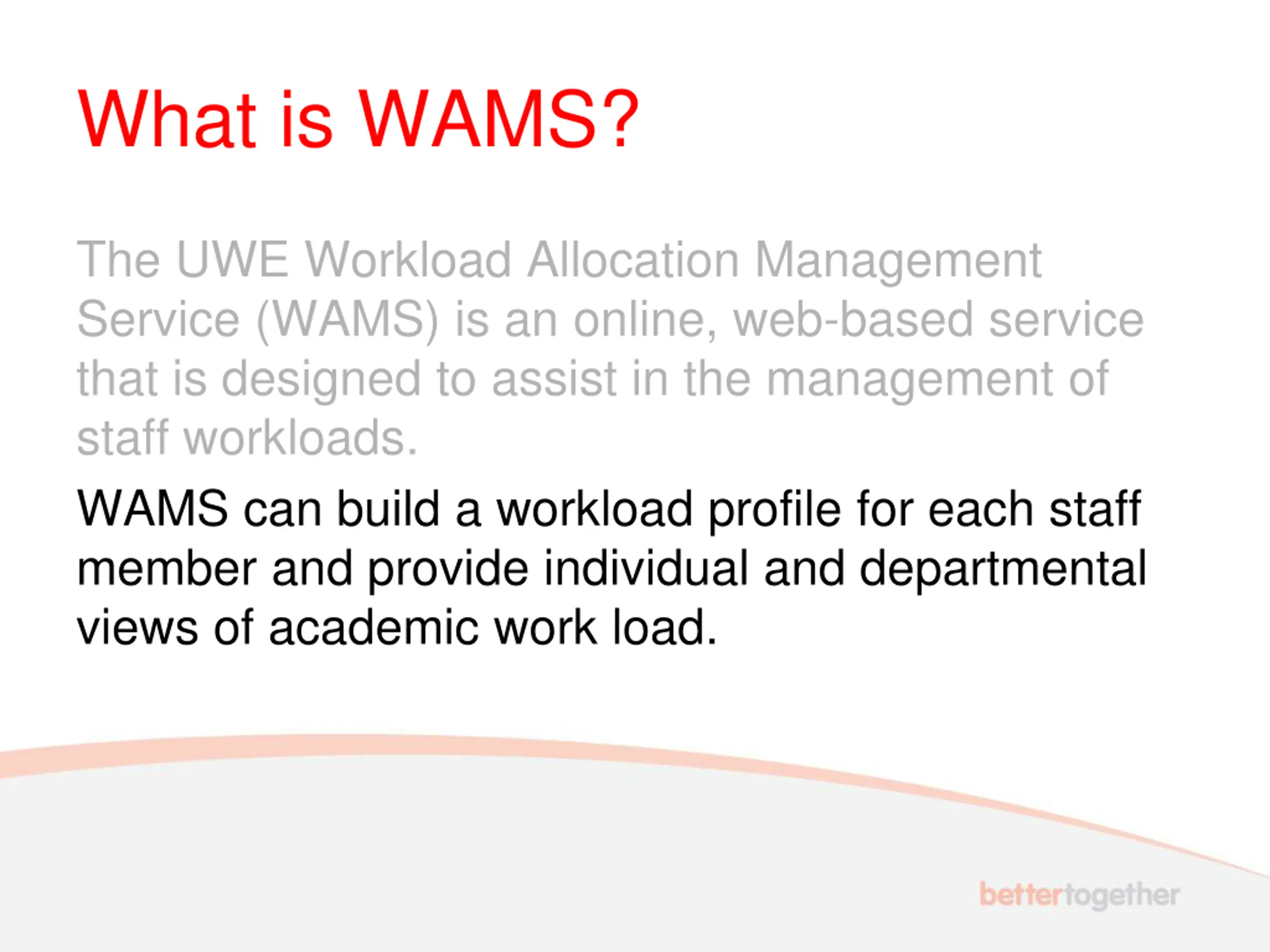 What is WAMS?

The UWE Workload Allocation Management Service (WAMS) is an online, web-based service that is designed to assist in the management of staff workloads.

WAMS can build a workload profile for each staff member and provide individual and departmental views of academic work load.

bettertogether